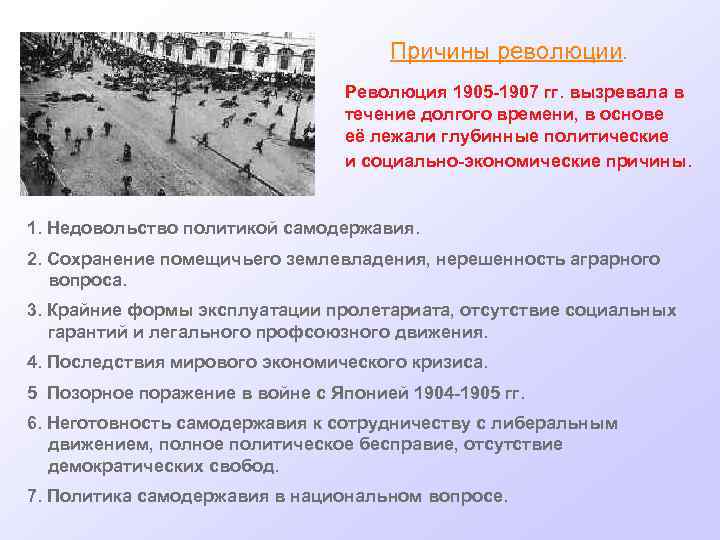 Причины революции.

Революция 1905-1907 гг. вызревала в течение долгого времени, в основе её лежали глубинные политические и социально-экономические причины.

1. Недовольство политикой самодержавия.

2. Сохранение помещичьего землевладения, нерешенность аграрного вопроса.

3. Крайние формы эксплуатации пролетариата, отсутствие социальных гарантий и легального профсоюзного движения.

4. Последствия мирового экономического кризиса.

5 Позорное поражение в войне с Японией 1904-1905 гг.

6. Неготовность самодержавия к сотрудничеству с либеральным движением, полное политическое бесправие, отсутствие демократических свобод.

7. Политика самодержавия в национальном вопросе.